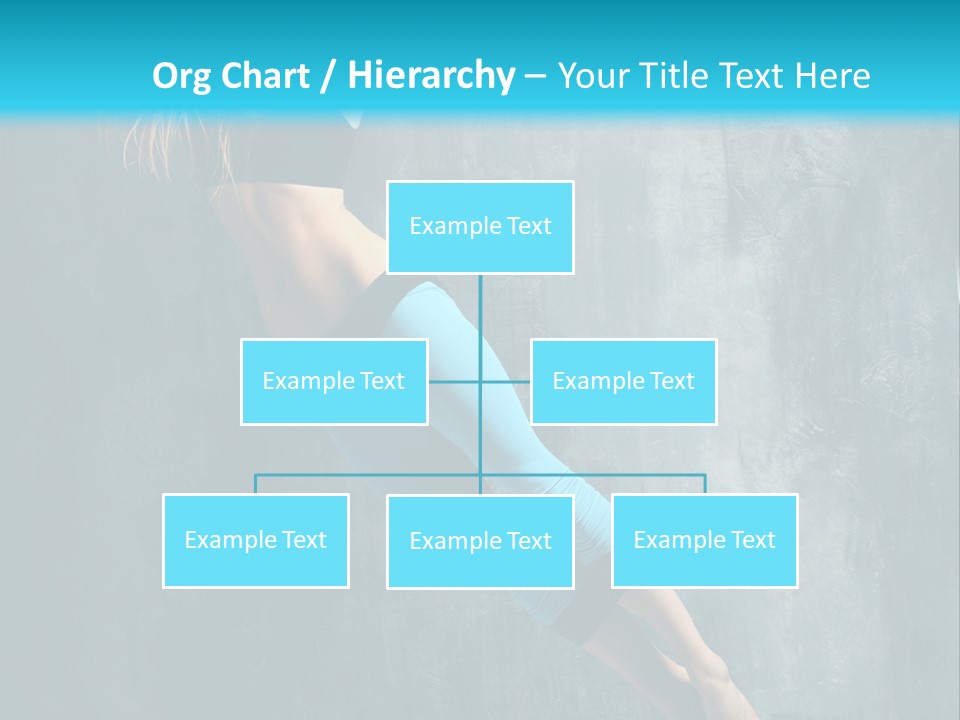 Org Chart / Hierarchy – Your Title Text Here

Example Text

Example Text

Example Text

Example Text

Example Text

Example Text